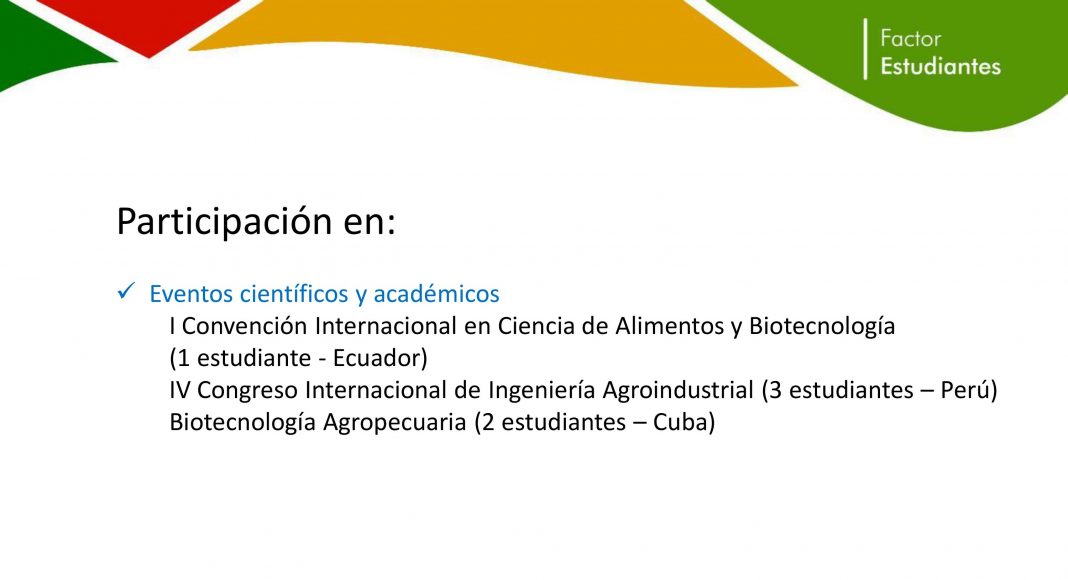 Factor
Estudiantes

Participación en:

✓ Eventos científicos y académicos
I Convención Internacional en Ciencia de Alimentos y Biotecnología (1 estudiante - Ecuador)
IV Congreso Internacional de Ingeniería Agroindustrial (3 estudiantes – Perú)
Biotecnología Agropecuaria (2 estudiantes – Cuba)